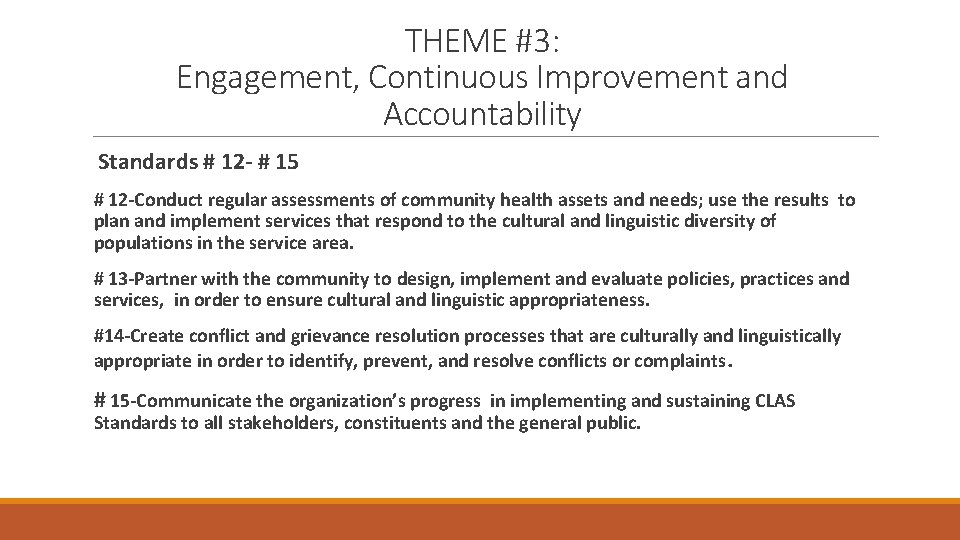 THEME #3:
Engagement, Continuous Improvement and Accountability

Standards # 12- # 15

# 12-Conduct regular assessments of community health assets and needs; use the results to plan and implement services that respond to the cultural and linguistic diversity of populations in the service area.

# 13-Partner with the community to design, implement and evaluate policies, practices and services, in order to ensure cultural and linguistic appropriateness.

#14-Create conflict and grievance resolution processes that are culturally and linguistically appropriate in order to identify, prevent, and resolve conflicts or complaints.

# 15-Communicate the organization's progress in implementing and sustaining CLAS Standards to all stakeholders, constituents and the general public.